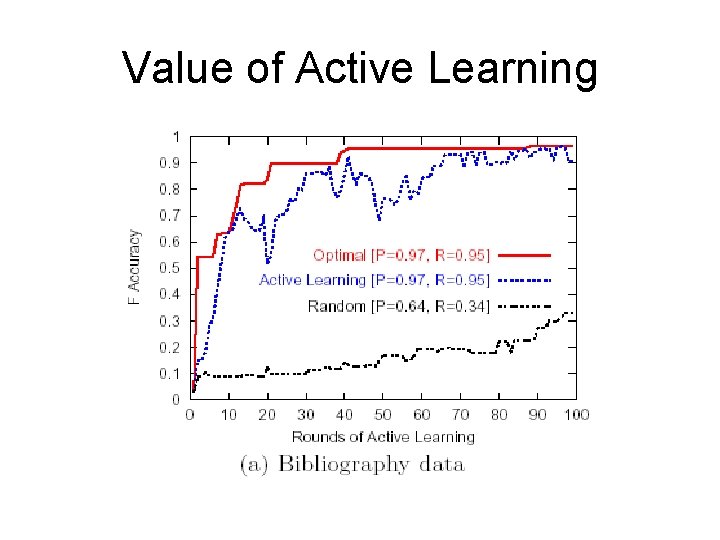 Value of Active Learning

1
0.9
0.8
0.7
0.6
0.5
0.4
0.3
0.2
0.1
0

F Accuracy

Optimal [P=0.97, R=0.95]
Active Learning [P=0.97, R=0.95]
Random [P=0.64, R=0.34]

0 10 20 30 40 50 60 70 80 90 100

Rounds of Active Learning

(a) Bibliography data